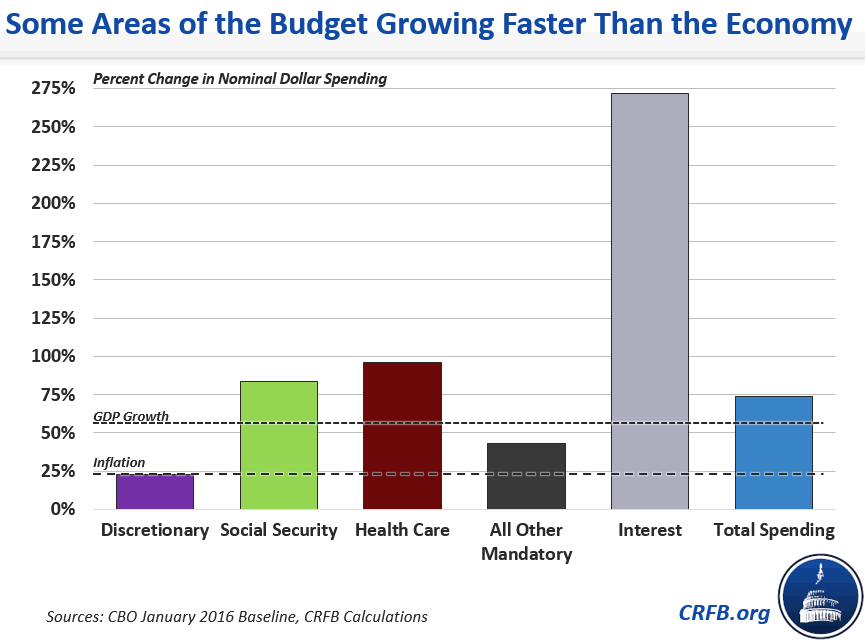 Some Areas of the Budget Growing Faster Than the Economy

Percent Change in Nominal Dollar Spending

275%
250%
225%
200%
175%
150%
125%
100%
75%
50%
25%
0%

GDP Growth
Inflation

Discretionary
Social Security
Health Care
All Other Mandatory
Interest
Total Spending

Sources: CBO January 2016 Baseline, CRFB Calculations

CRFB.org